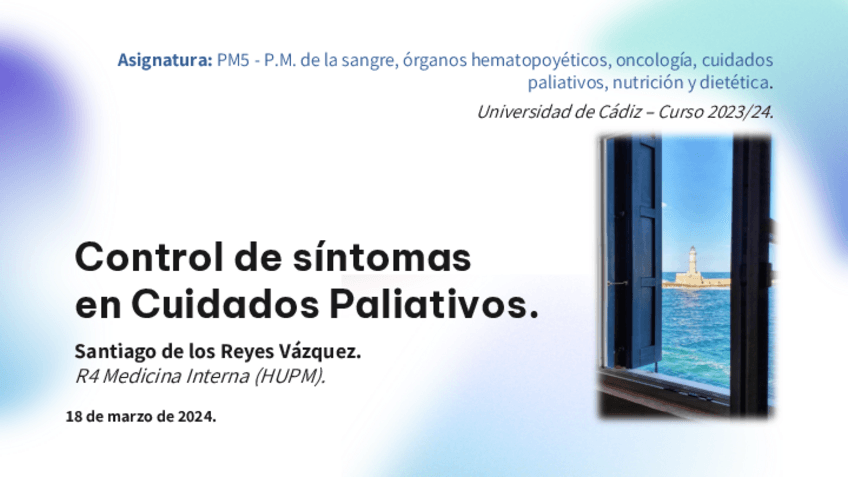 Asignatura: PM5 - P.M. de la sangre, órganos hematopoyéticos, oncología, cuidados paliativos, nutrición y dietética.

Universidad de Cádiz – Curso 2023/24.

Control de síntomas en Cuidados Paliativos.

Santiago de los Reyes Vázquez.
R4 Medicina Interna (HUPM).

18 de marzo de 2024.